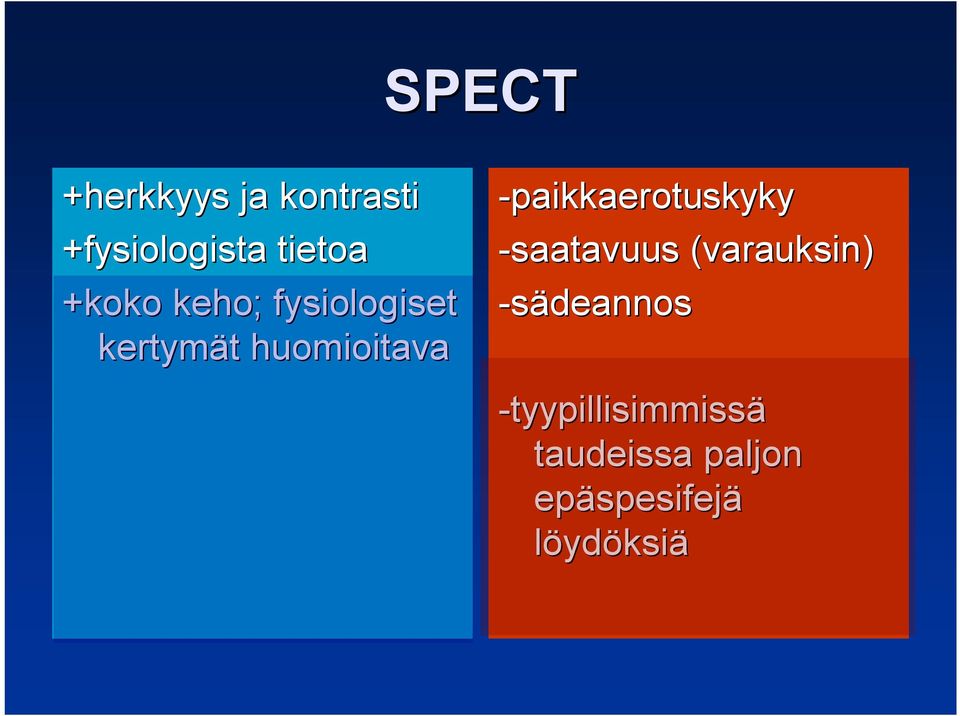 SPECT

+herkkyys ja kontrasti
+fysiologista tietoa
+koko keho; fysiologiset kertymät huomioitava

-paikkaerotuskyky
-saatavuus (varauksin)
-sädeannos

-tyypillisimmissä taudeissa paljon epäspesifejä löydöksiä